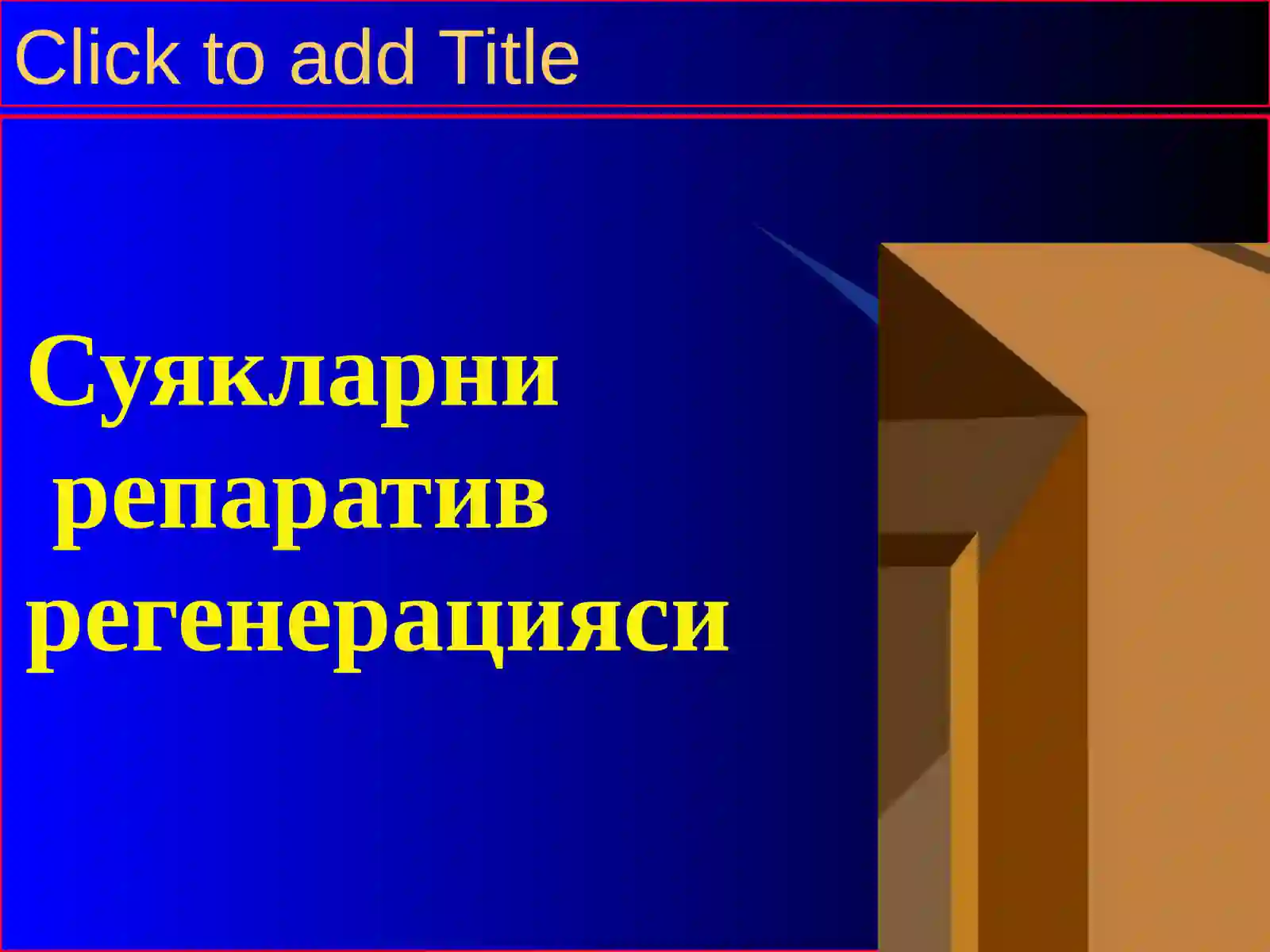 Click to add Title

Суякларни репаратив регенерацияси